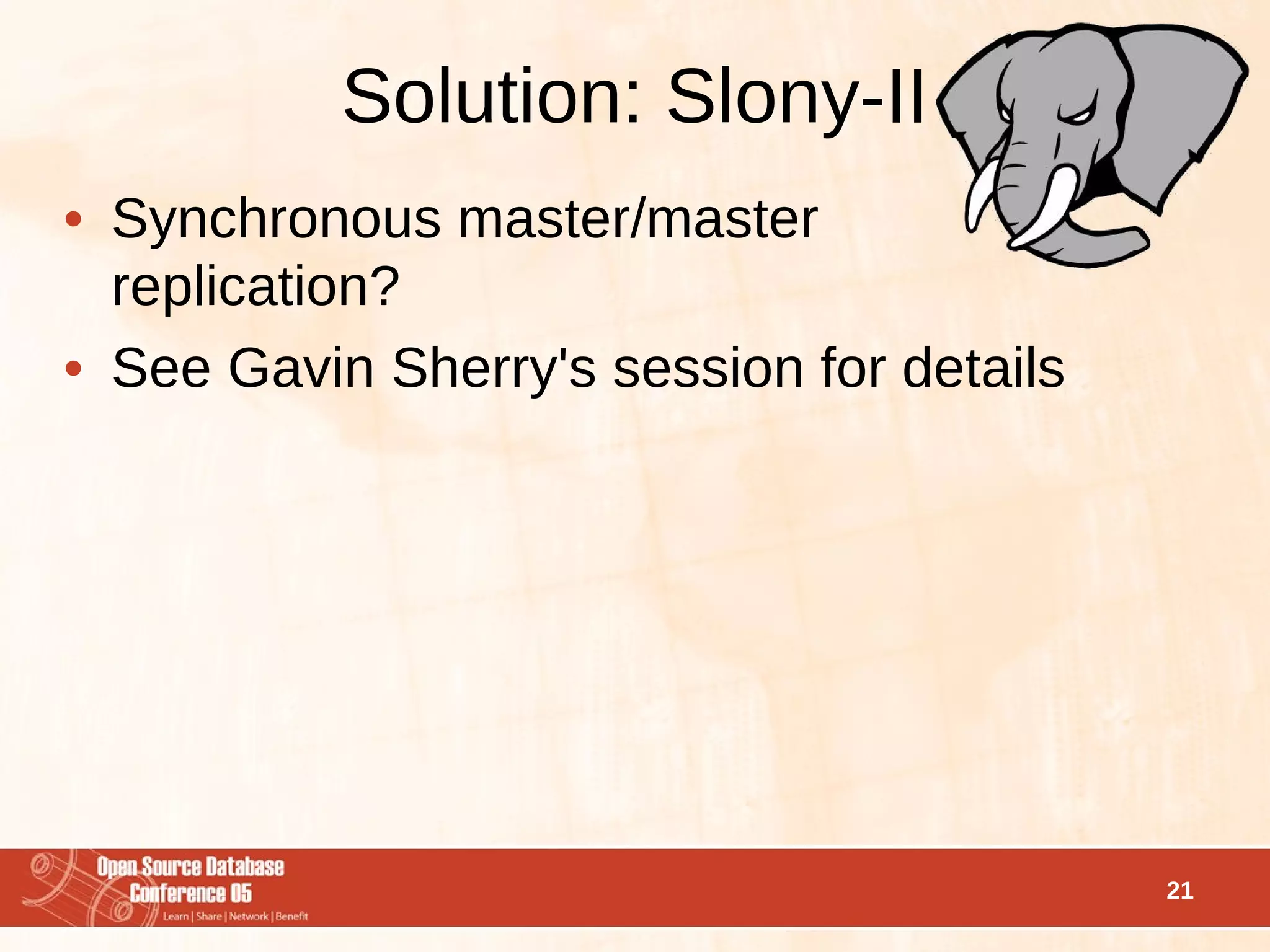 Solution: Slony-II

• Synchronous master/master replication?
• See Gavin Sherry's session for details

Open Source Database Conference 05
Learn | Share | Network | Benefit

21